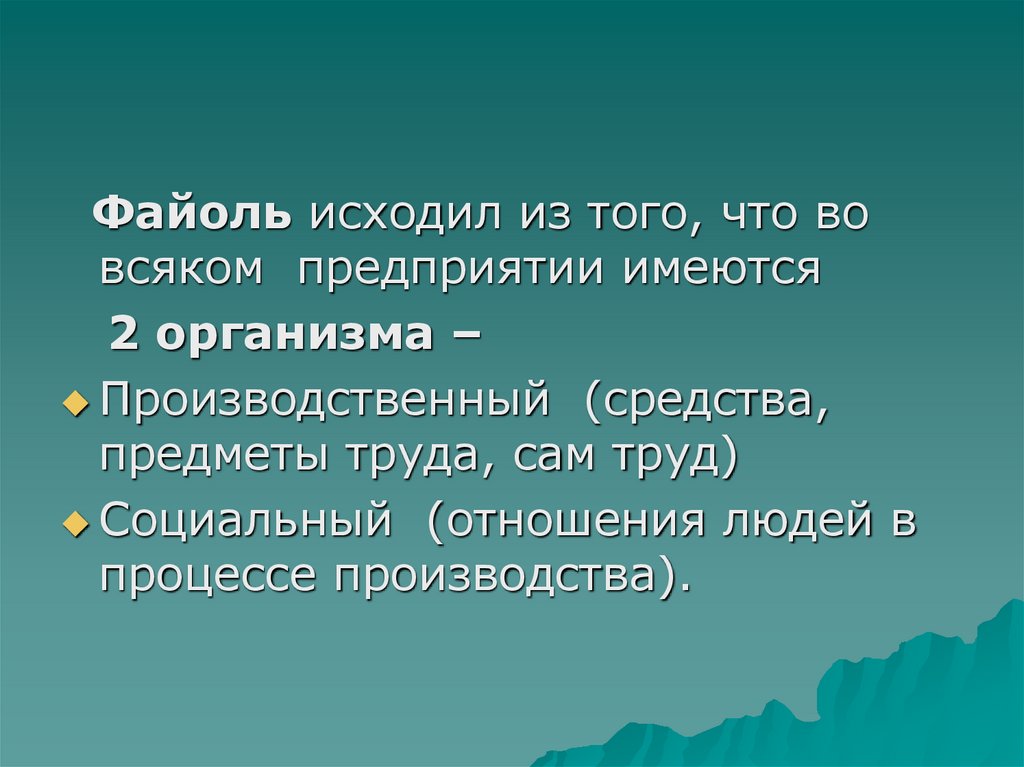 Файоль исходил из того, что во всяком предприятии имеются

2 организма –

Производственный (средства, предметы труда, сам труд)

Социальный (отношения людей в процессе производства).